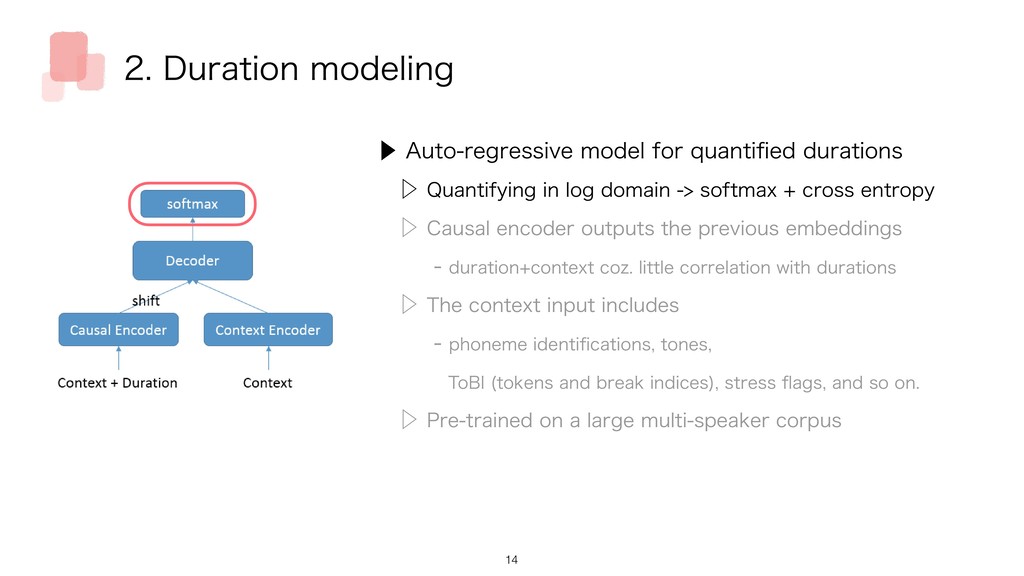 2. Duration modeling

softmax

Decoder

shift

Causal Encoder

Context Encoder

Context + Duration

Context

▶ Auto-regressive model for quantified durations

▷ Quantifying in log domain -> softmax + cross entropy

▷ Causal encoder outputs the previous embeddings

- duration+context coz. little correlation with durations

▷ The context input includes

- phoneme identifications, tones, ToBI (tokens and break indices), stress flags, and so on.

▷ Pre-trained on a large multi-speaker corpus

14